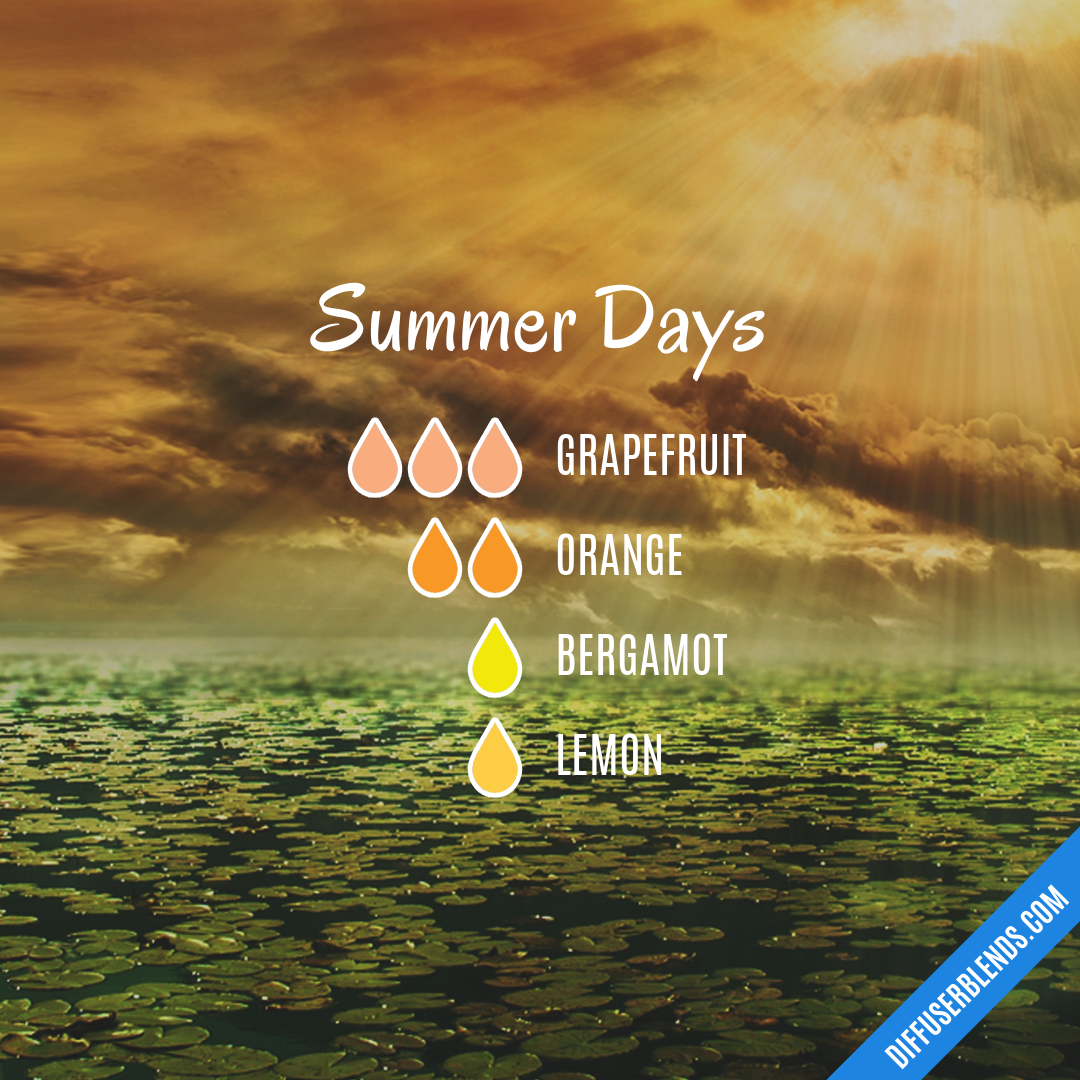 Summer Days

GRAPEFRUIT

ORANGE

BERGAMOT

LEMON

DIFFUSERBLENDS.COM